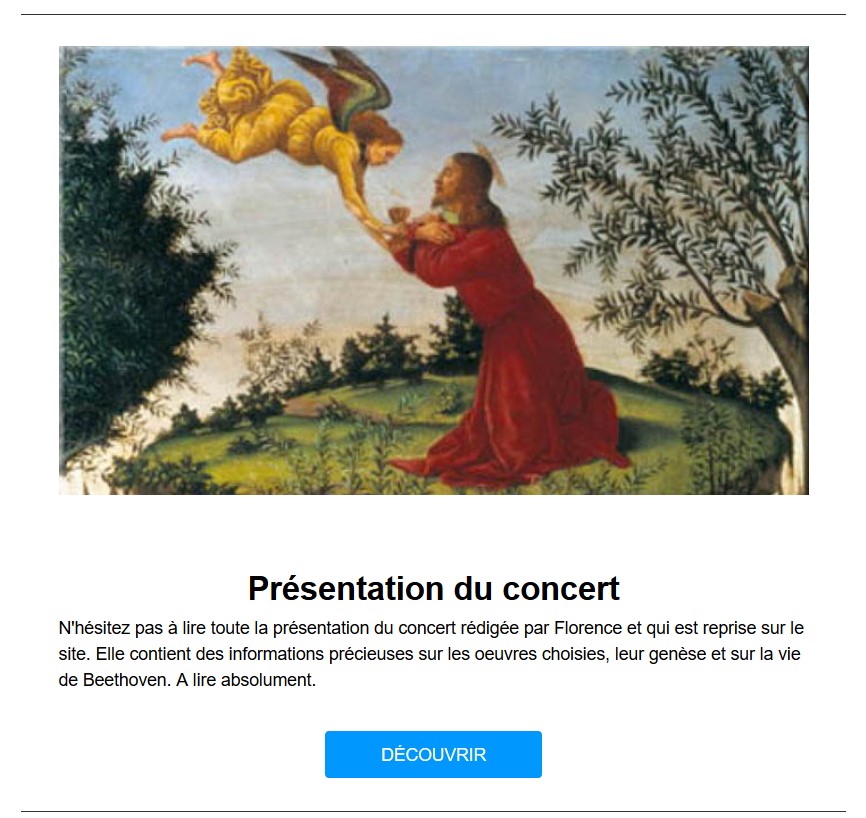 Présentation du concert

N'hésitez pas à lire toute la présentation du concert rédigée par Florence et qui est reprise sur le site. Elle contient des informations précieuses sur les oeuvres choisies, leur genèse et sur la vie de Beethoven. A lire absolument.

DÉCOUVRIR